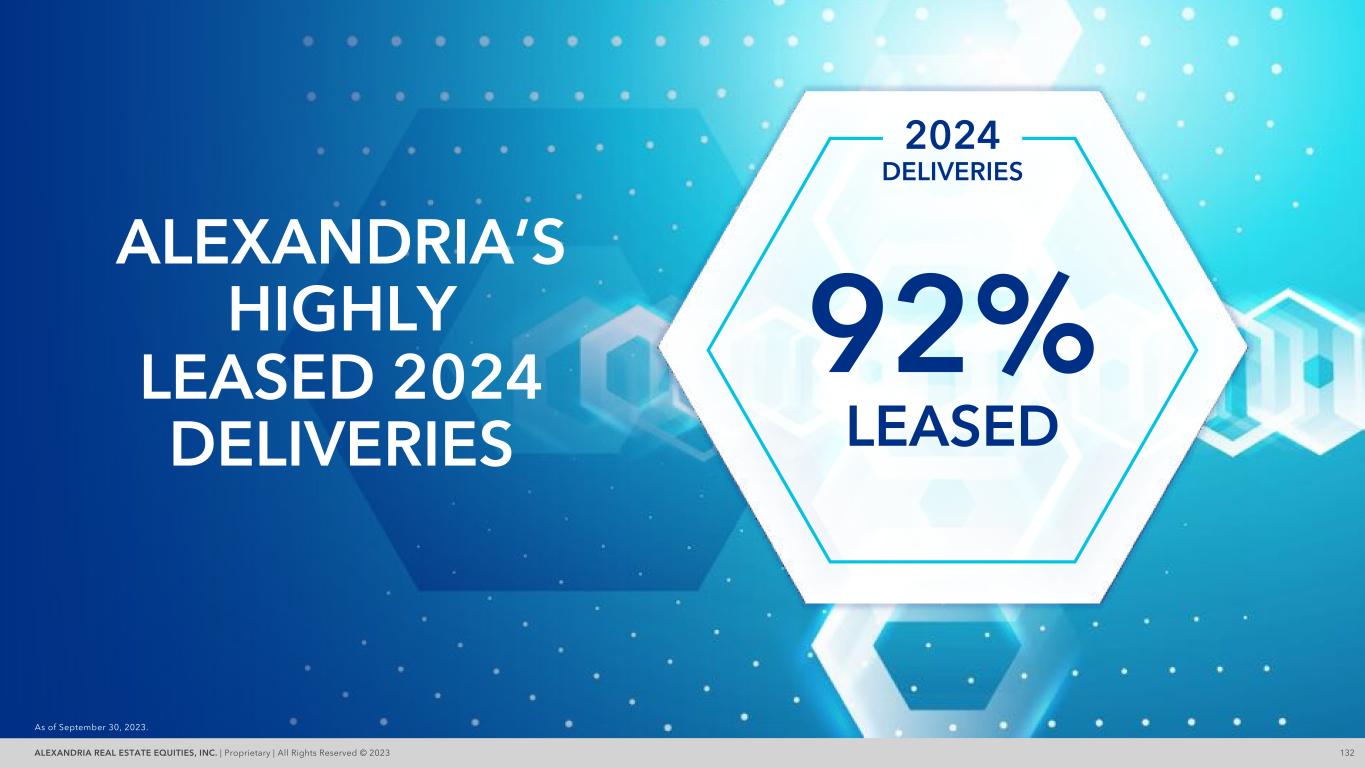 ALEXANDRIA'S HIGHLY LEASED 2024 DELIVERIES

2024
DELIVERIES

92%
LEASED

As of September 30, 2023.

ALEXANDRIA REAL ESTATE EQUITIES, INC. | Proprietary | All Rights Reserved © 2023

132